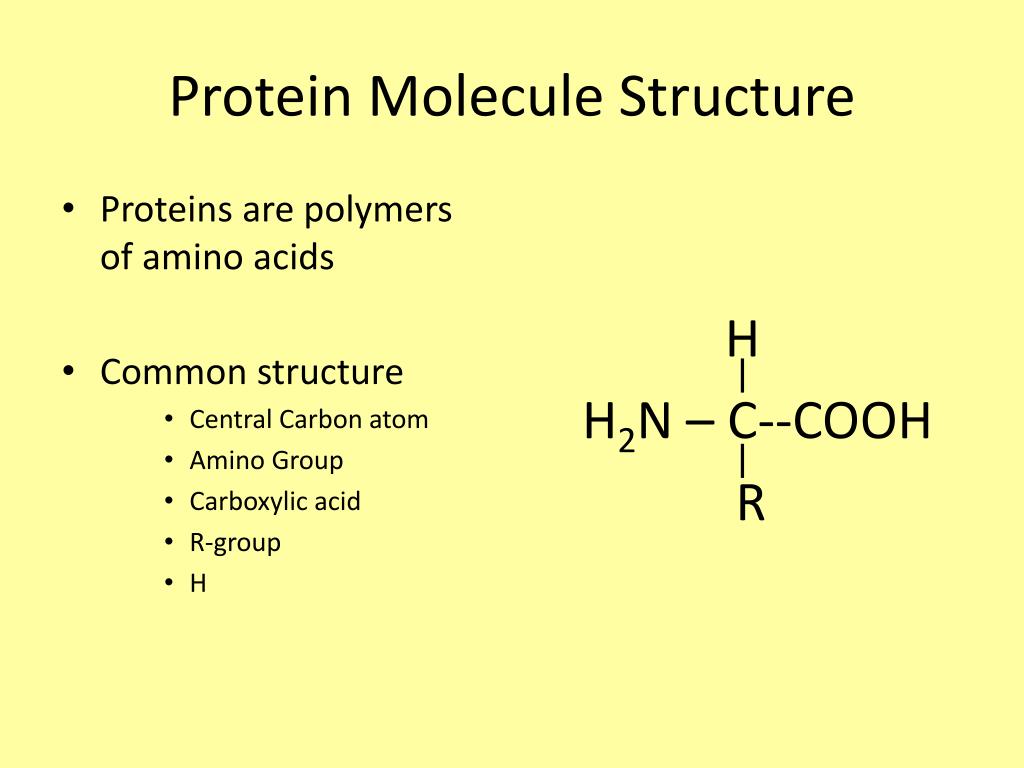 Protein Molecule Structure

• Proteins are polymers of amino acids

• Common structure
  • Central Carbon atom
  • Amino Group
  • Carboxylic acid
  • R-group
  • H

H
|
$H_2N$ – C--COOH
|
R